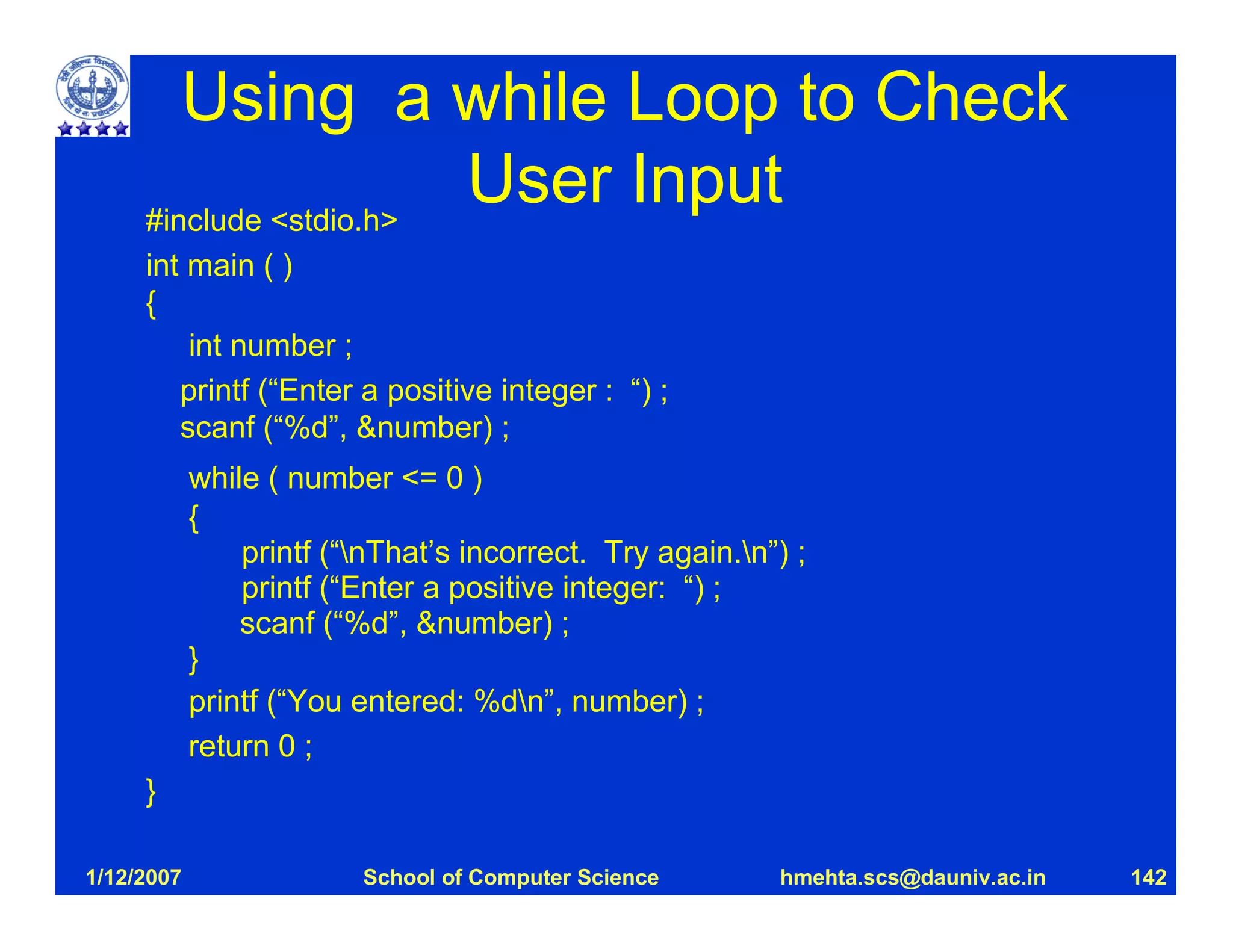 Using a while Loop to Check User Input

#include <stdio.h>
int main ( )
{
int number ;
printf (“Enter a positive integer : “) ;
scanf (“%d”, &number) ;
while ( number <= 0 )
{
printf (“\nThat’s incorrect. Try again.\n”) ;
printf (“Enter a positive integer: “) ;
scanf (“%d”, &number) ;
}
printf (“You entered: %d\n”, number) ;
return 0 ;
}

1/12/2007 School of Computer Science hmehta.scs@dauniv.ac.in 142